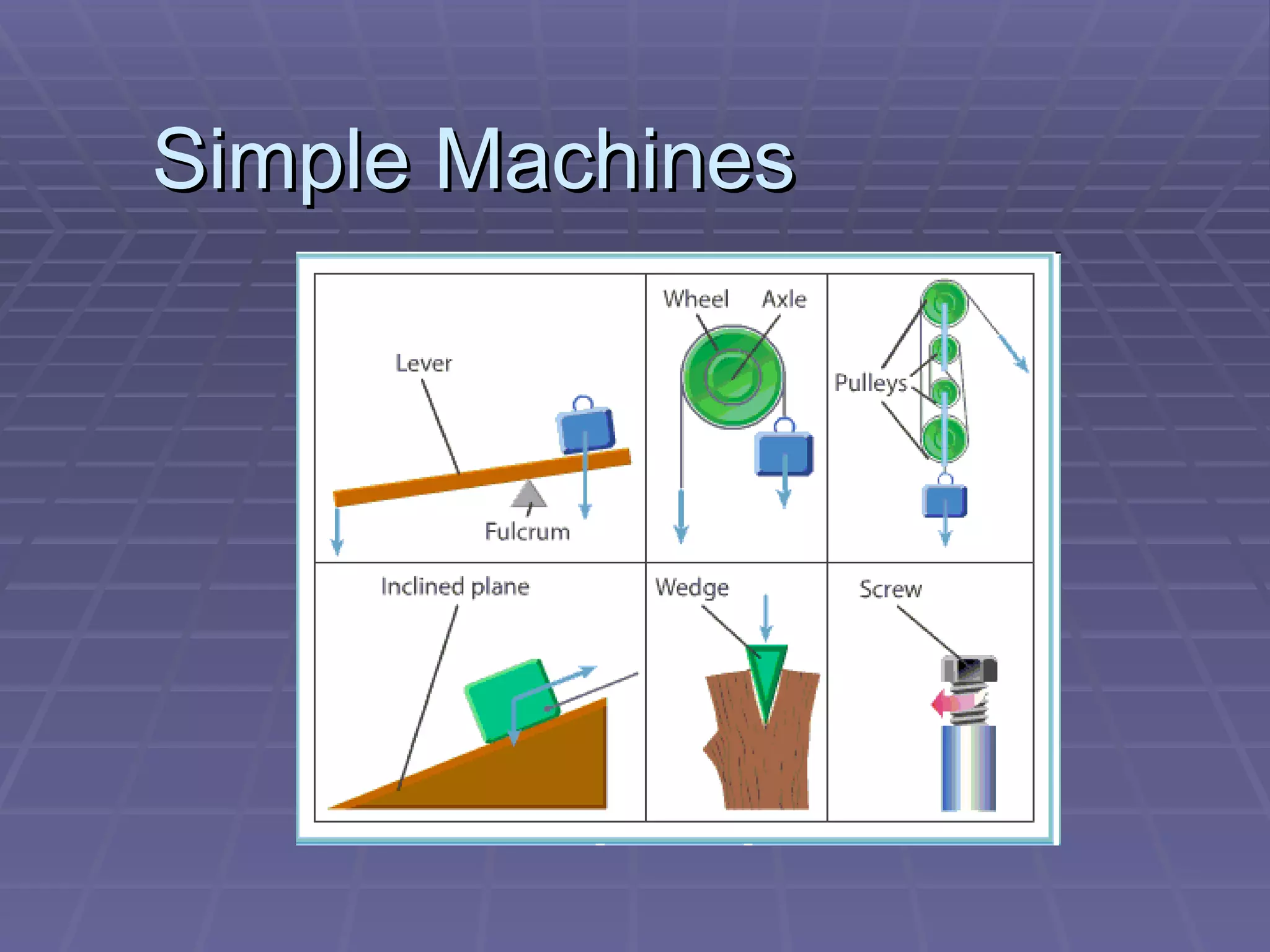 Simple Machines

Lever

Fulcrum

Wheel

Axle

Pulleys

Inclined plane

Wedge

Screw